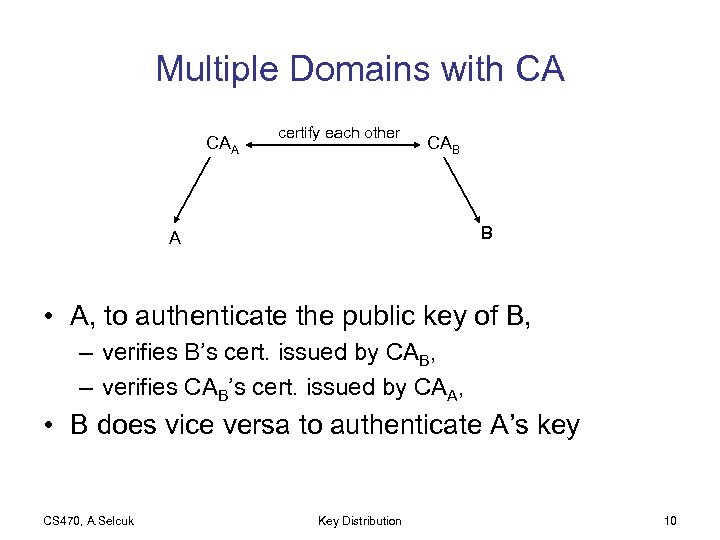 Multiple Domains with CA

$CA_A$ certify each other $CA_B$

A

B

• A, to authenticate the public key of B,
– verifies B's cert. issued by $CA_B$,
– verifies $CA_B$'s cert. issued by $CA_A$,
• B does vice versa to authenticate A's key

CS470, A.Selcuk

Key Distribution

10